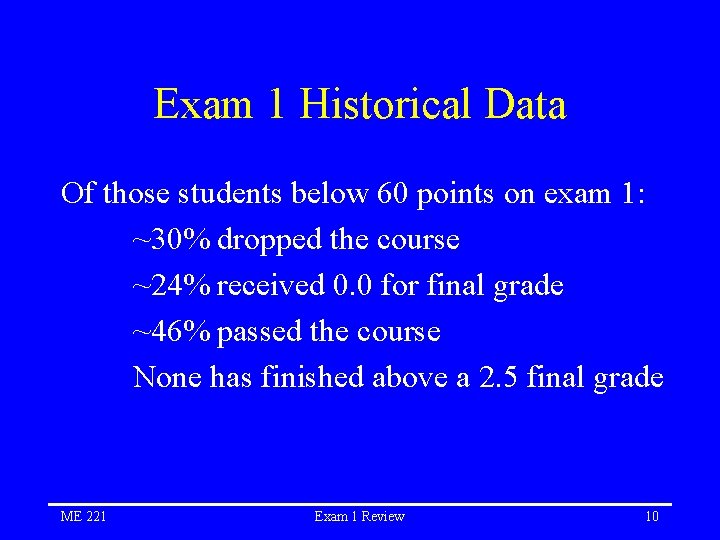 Exam 1 Historical Data

Of those students below 60 points on exam 1:

~30% dropped the course

~24% received 0.0 for final grade

~46% passed the course

None has finished above a 2.5 final grade

ME 221

Exam 1 Review

10